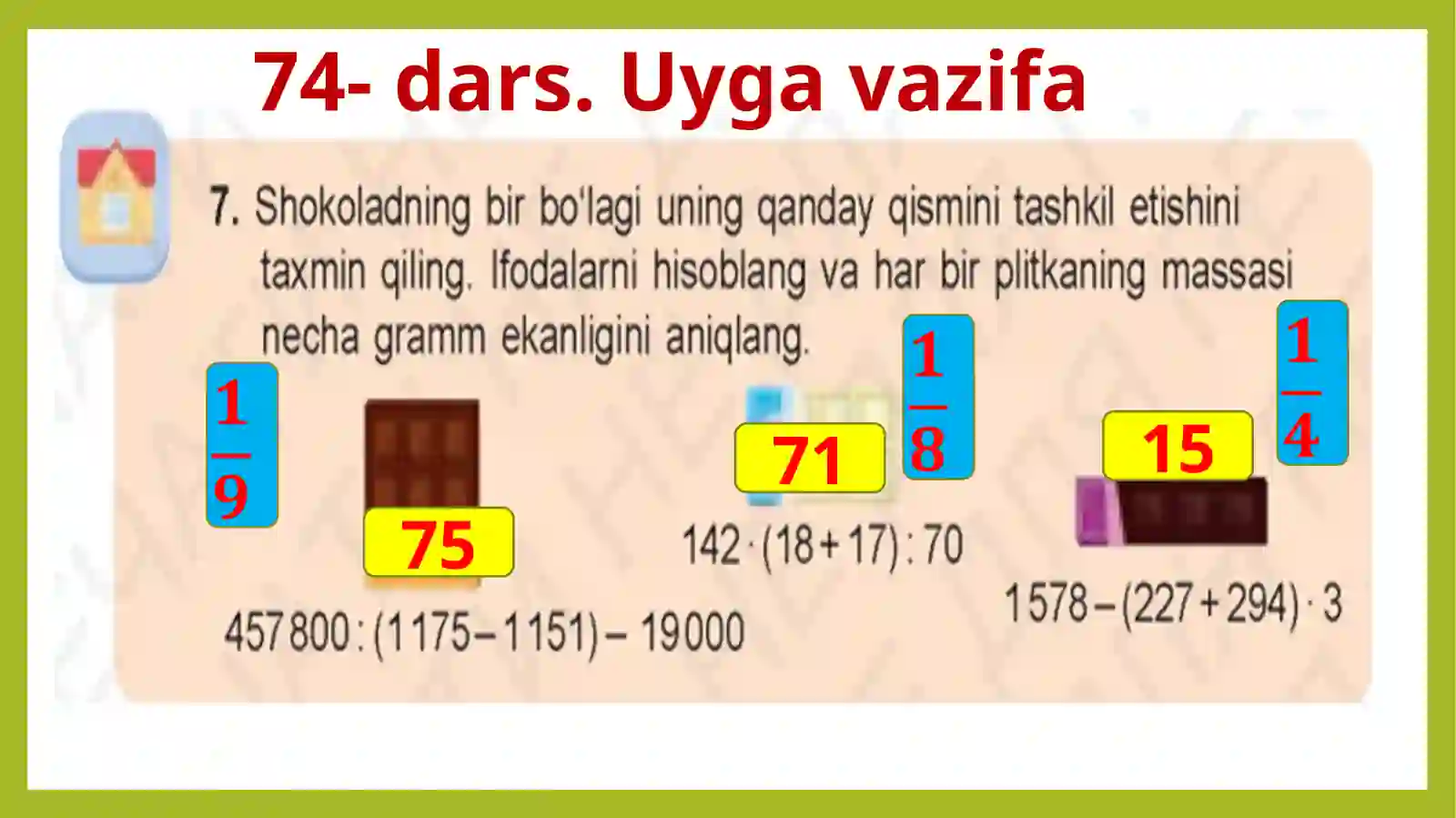 74- dars. Uyga vazifa

7. Shokoladning bir bo'lagi uning qanday qismini tashkil etishini taxmin qiling. Ifodalarni hisoblang va har bir plitkaning massasi necha gramm ekanligini aniqlang.

$\frac{1}{9}$

75

$457\,800 : (1\,175 - 1\,151) - 19\,000$

71

$\frac{1}{8}$

$142 \cdot (18 + 17) : 70$

15

$\frac{1}{4}$

$1\,578 - (227 + 294) \cdot 3$